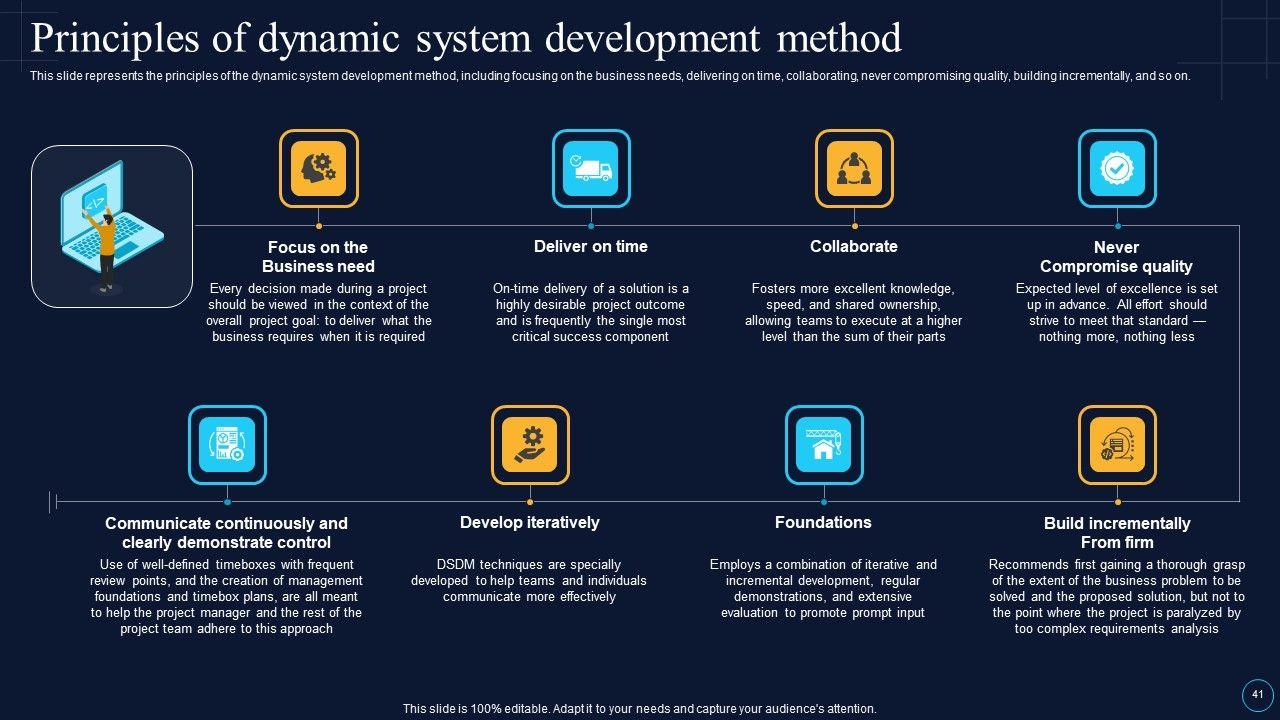 Principles of dynamic system development method

This slide represents the principles of the dynamic system development method, including focusing on the business needs, delivering on time, collaborating, never compromising quality, building incrementally, and so on.

Focus on the Business need
Every decision made during a project should be viewed in the context of the overall project goal: to deliver what the business requires when it is required

Deliver on time
On-time delivery of a solution is a highly desirable project outcome and is frequently the single most critical success component

Collaborate
Fosters more excellent knowledge, speed, and shared ownership, allowing teams to execute at a higher level than the sum of their parts

Never Compromise quality
Expected level of excellence is set up in advance. All effort should strive to meet that standard — nothing more, nothing less

Communicate continuously and clearly demonstrate control
Use of well-defined timeboxes with frequent review points, and the creation of management foundations and timebox plans, are all meant to help the project manager and the rest of the project team adhere to this approach

Develop iteratively
DSDM techniques are specially developed to help teams and individuals communicate more effectively

Foundations
Employs a combination of iterative and incremental development, regular demonstrations, and extensive evaluation to promote prompt input

Build incrementally From firm
Recommends first gaining a thorough grasp of the extent of the business problem to be solved and the proposed solution, but not to the point where the project is paralyzed by too complex requirements analysis

This slide is 100% editable. Adapt it to your needs and capture your audience's attention.

41